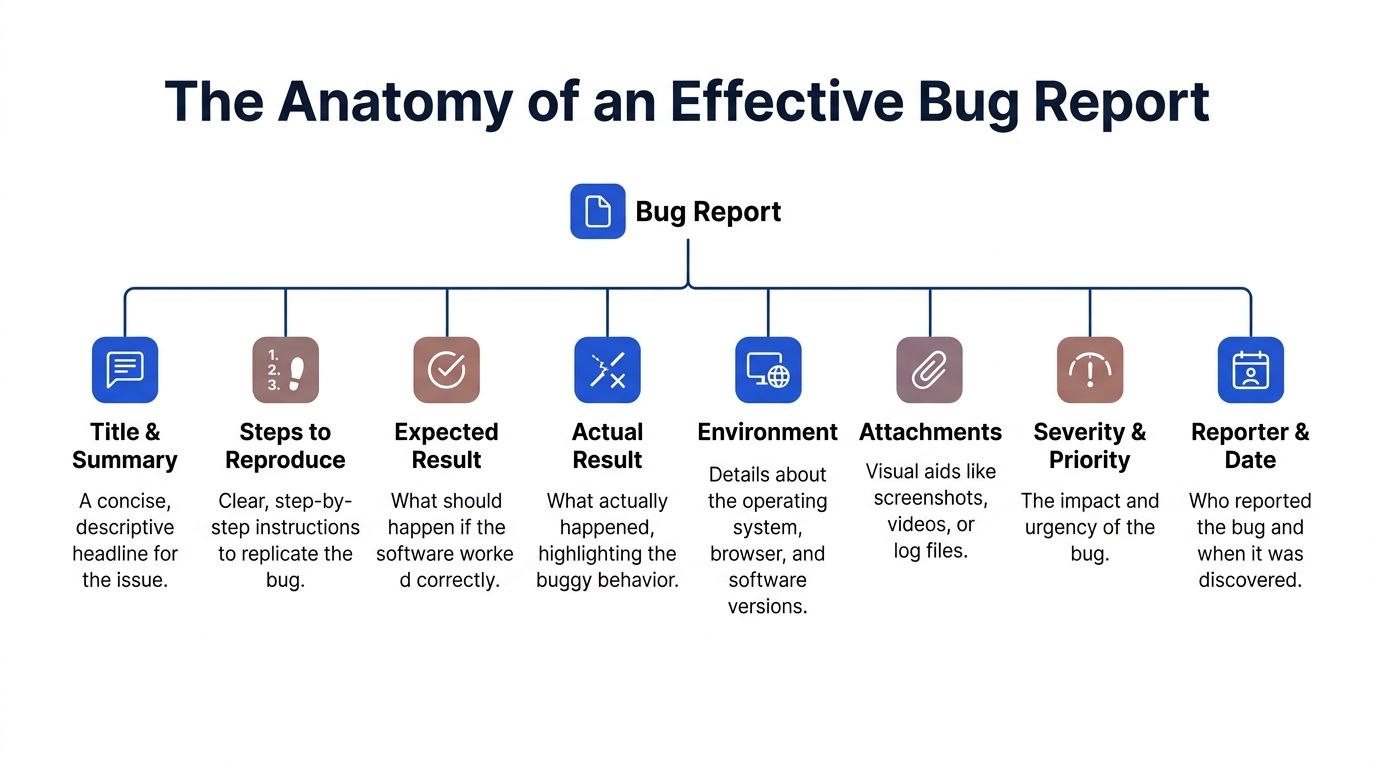 The Anatomy of an Effective Bug Report

Bug Report

1.
2.
3.

Title & Summary
A concise, descriptive headline for the issue.

Steps to Reproduce
Clear, step-by-step instructions to replicate the bug.

Expected Result
What should happen if the software worke d correctly.

Actual Result
What actually happened, highlighting the buggy behavior.

Environment
Details about the operating system, browser, and software versions.

Attachments
Visual aids like screenshots, videos, or log files.

Severity & Priority
The impact and urgency of the bug.

Reporter & Date
Who reported the bug and when it was discovered.